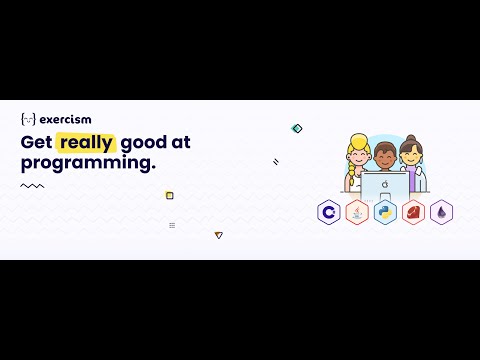 exercism

Get really good at programming.